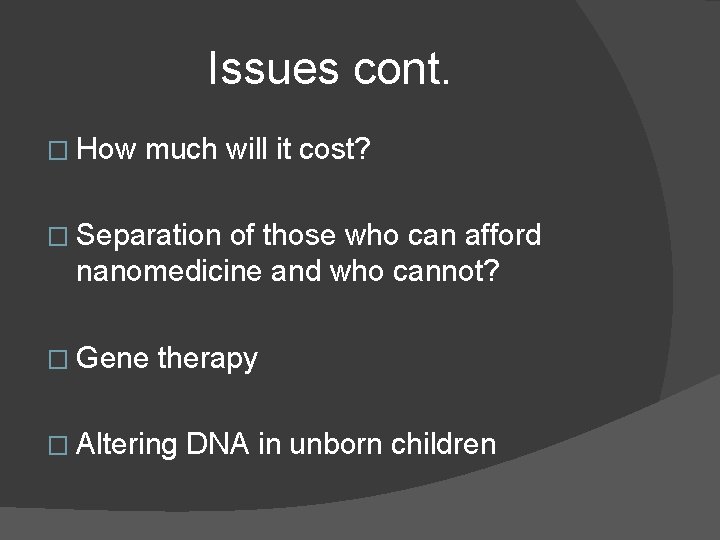 Issues cont.

 How much will it cost?

 Separation of those who can afford nanomedicine and who cannot?

 Gene therapy

 Altering DNA in unborn children